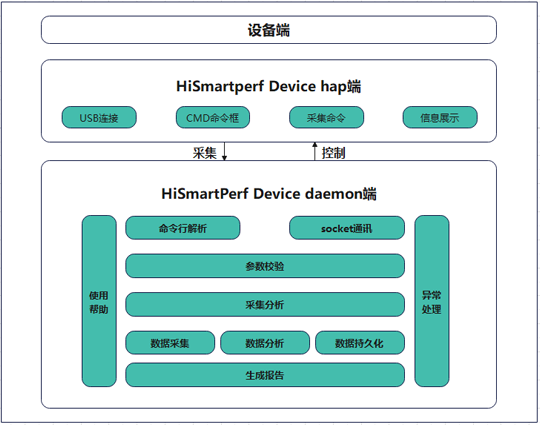 设备端

HiSmartperf Device hap端

USB连接

CMD命令框

采集命令

信息展示

采集

控制

HiSmartPerf Device daemon端

使用帮助

命令行解析

socket通讯

参数校验

采集分析

数据采集

数据分析

数据持久化

生成报告

异常处理